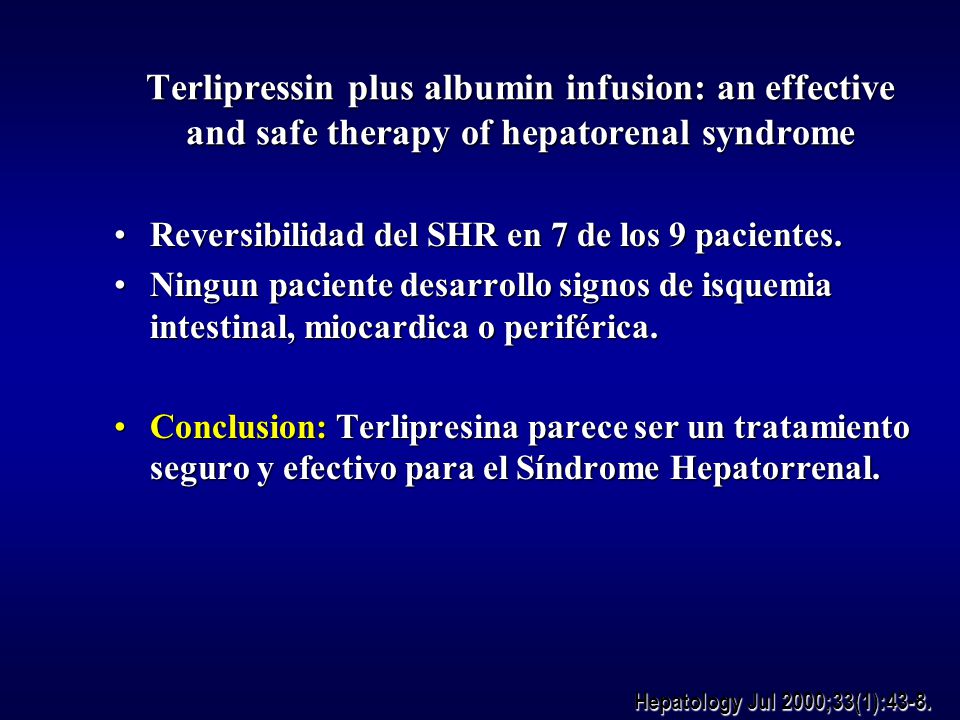 Terlipressin plus albumin infusion: an effective and safe therapy of hepatorenal syndrome

• Reversibilidad del SHR en 7 de los 9 pacientes.
• Ningun paciente desarrollo signos de isquemia intestinal, miocardica o periférica.

• Conclusion: Terlipresina parece ser un tratamiento seguro y efectivo para el Síndrome Hepatorrenal.

Hepatology Jul 2000;33(1):43-8.